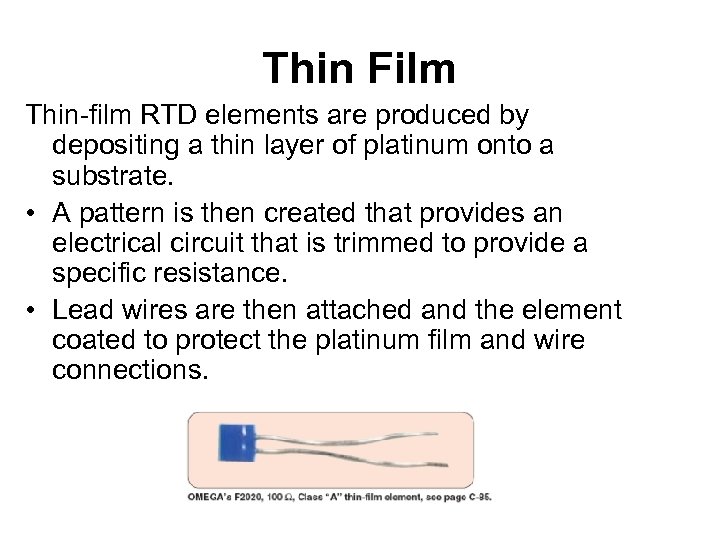 Thin Film

Thin-film RTD elements are produced by depositing a thin layer of platinum onto a substrate.

• A pattern is then created that provides an electrical circuit that is trimmed to provide a specific resistance.

• Lead wires are then attached and the element coated to protect the platinum film and wire connections.

OMEGA's F2020, 100 Ω, Class "A" thin-film element, see page C-85.